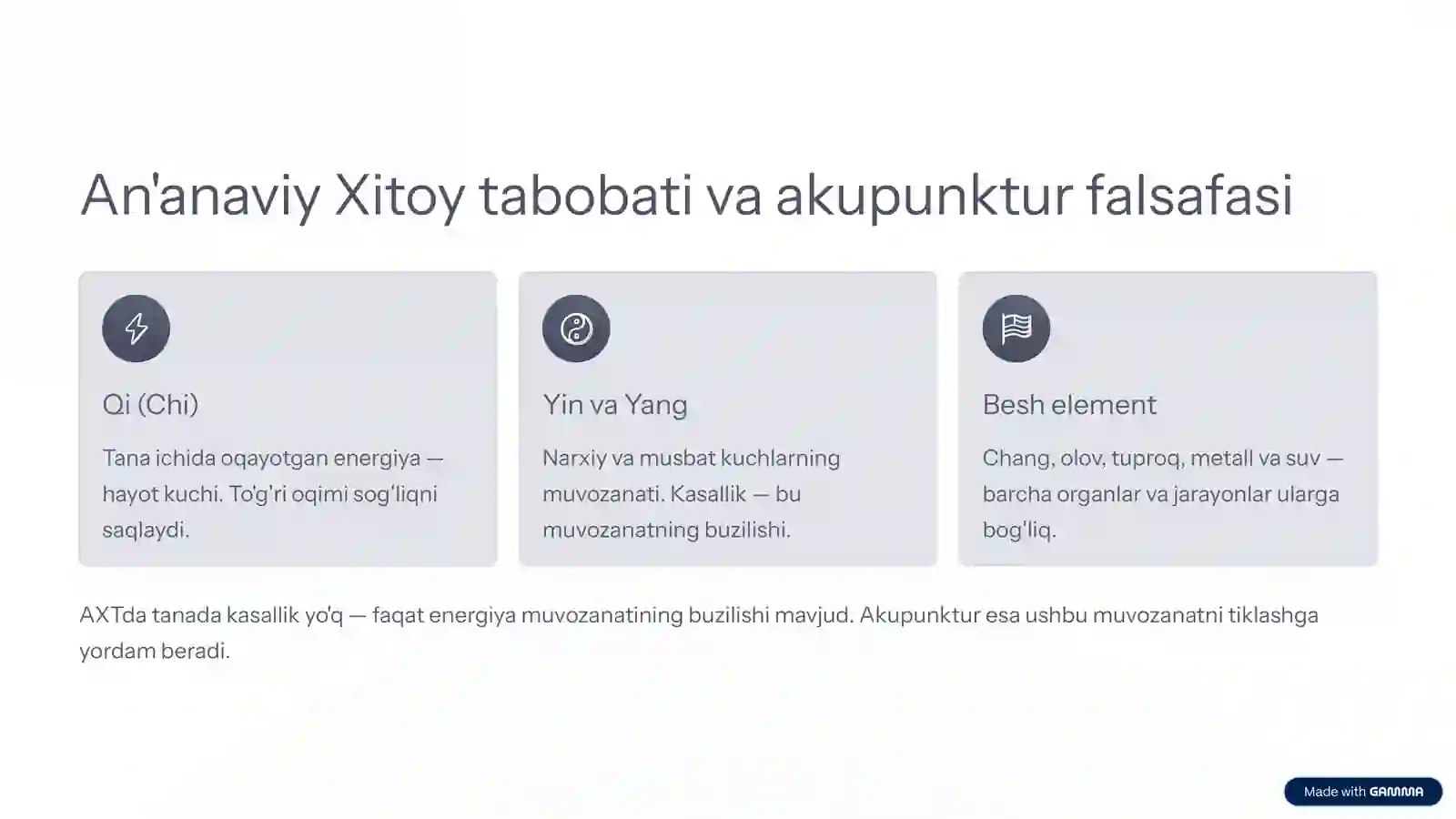 An'anaviy Xitoy tabobati va akupunktur falsafasi

Qi (Chi)

Tana ichida oqayotgan energiya — hayot kuchi. To'g'ri oqimi sog'liqni saqlaydi.

Yin va Yang

Narxiy va musbat kuchlarning muvozanati. Kasallik — bu muvozanatning buzilishi.

Besh element

Chang, olov, tuproq, metall va suv — barcha organlar va jarayonlar ularga bog'liq.

AXTda tanada kasallik yo'q — faqat energiya muvozanatining buzilishi mavjud. Akupunktur esa ushbu muvozanatni tiklashga yordam beradi.

Made with GAMMA